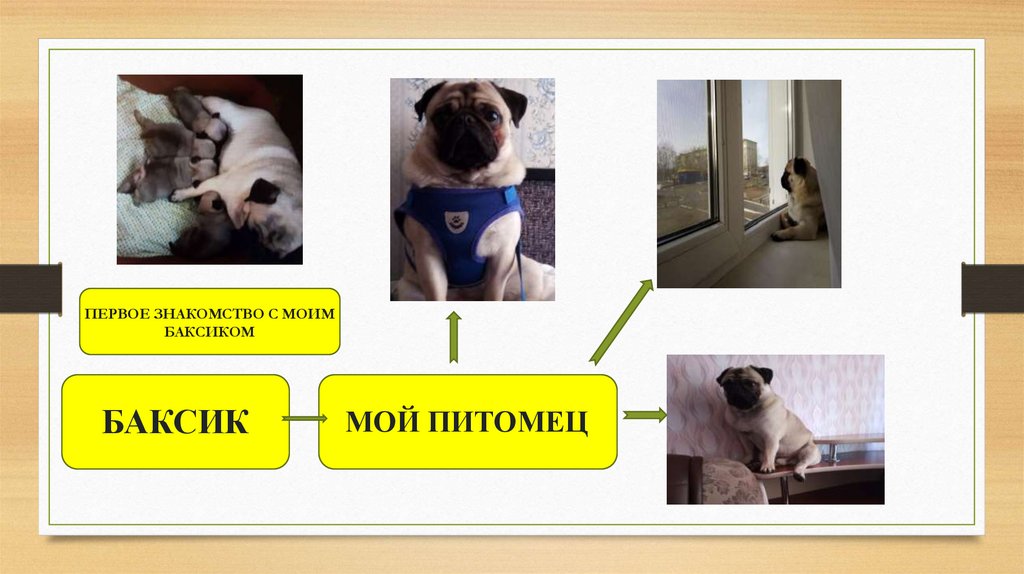 ПЕРВОЕ ЗНАКОМСТВО С МОИМ БАКСИКОМ

БАКСИК

МОЙ ПИТОМЕЦ